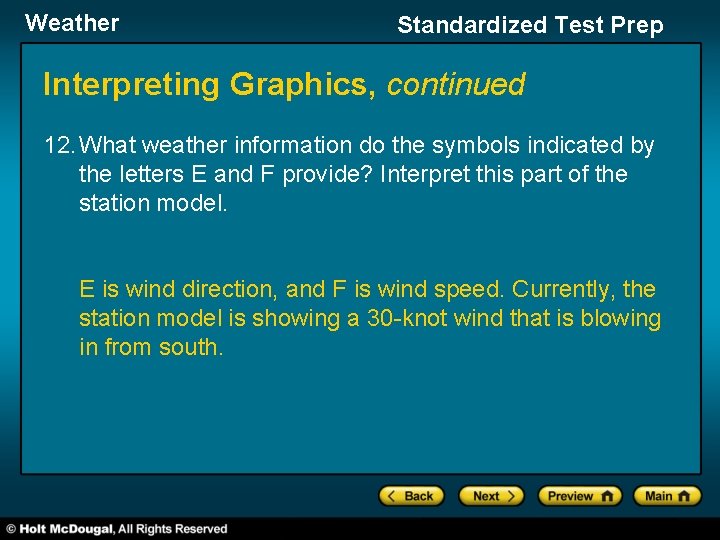 Weather

Standardized Test Prep

Interpreting Graphics, continued

12. What weather information do the symbols indicated by the letters E and F provide? Interpret this part of the station model.

E is wind direction, and F is wind speed. Currently, the station model is showing a 30-knot wind that is blowing in from south.

Back Next Preview Main

© Holt McDougal, All Rights Reserved